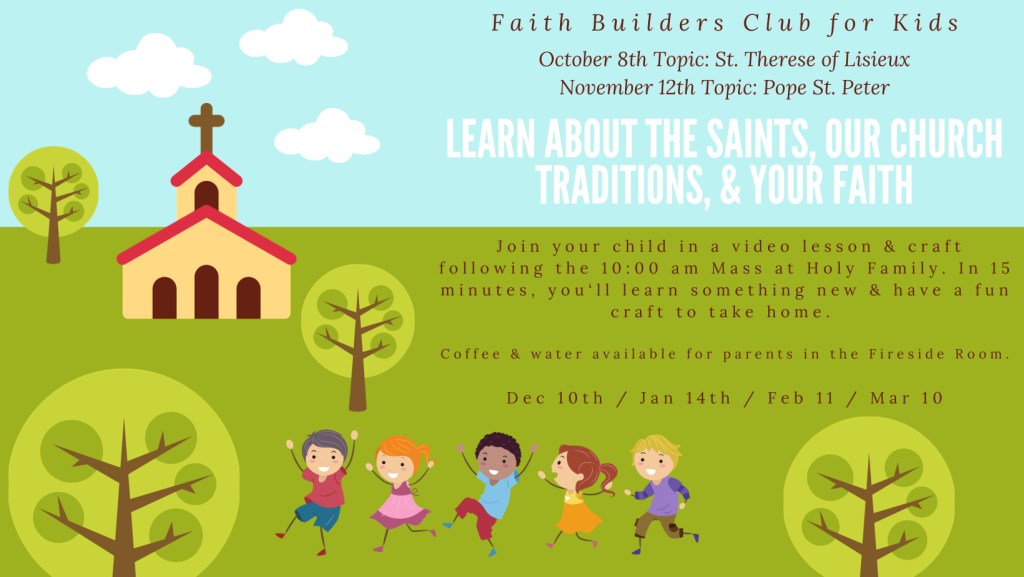 Faith Builders Club for Kids

October 8th Topic: St. Therese of Lisieux
November 12th Topic: Pope St. Peter

LEARN ABOUT THE SAINTS, OUR CHURCH TRADITIONS, & YOUR FAITH

Join your child in a video lesson & craft following the 10:00 am Mass at Holy Family. In 15 minutes, you'll learn something new & have a fun craft to take home.

Coffee & water available for parents in the Fireside Room.

Dec 10th / Jan 14th / Feb 11 / Mar 10